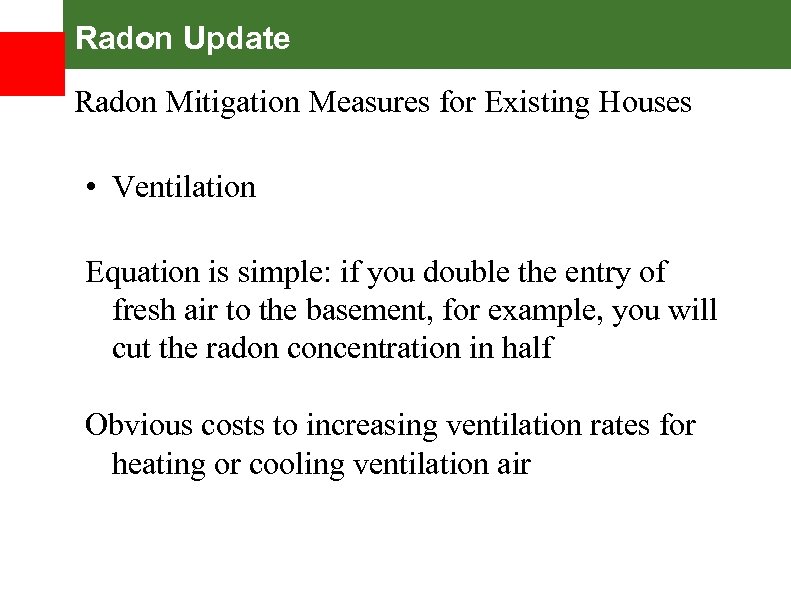 Radon Update

Radon Mitigation Measures for Existing Houses

• Ventilation

Equation is simple: if you double the entry of fresh air to the basement, for example, you will cut the radon concentration in half

Obvious costs to increasing ventilation rates for heating or cooling ventilation air